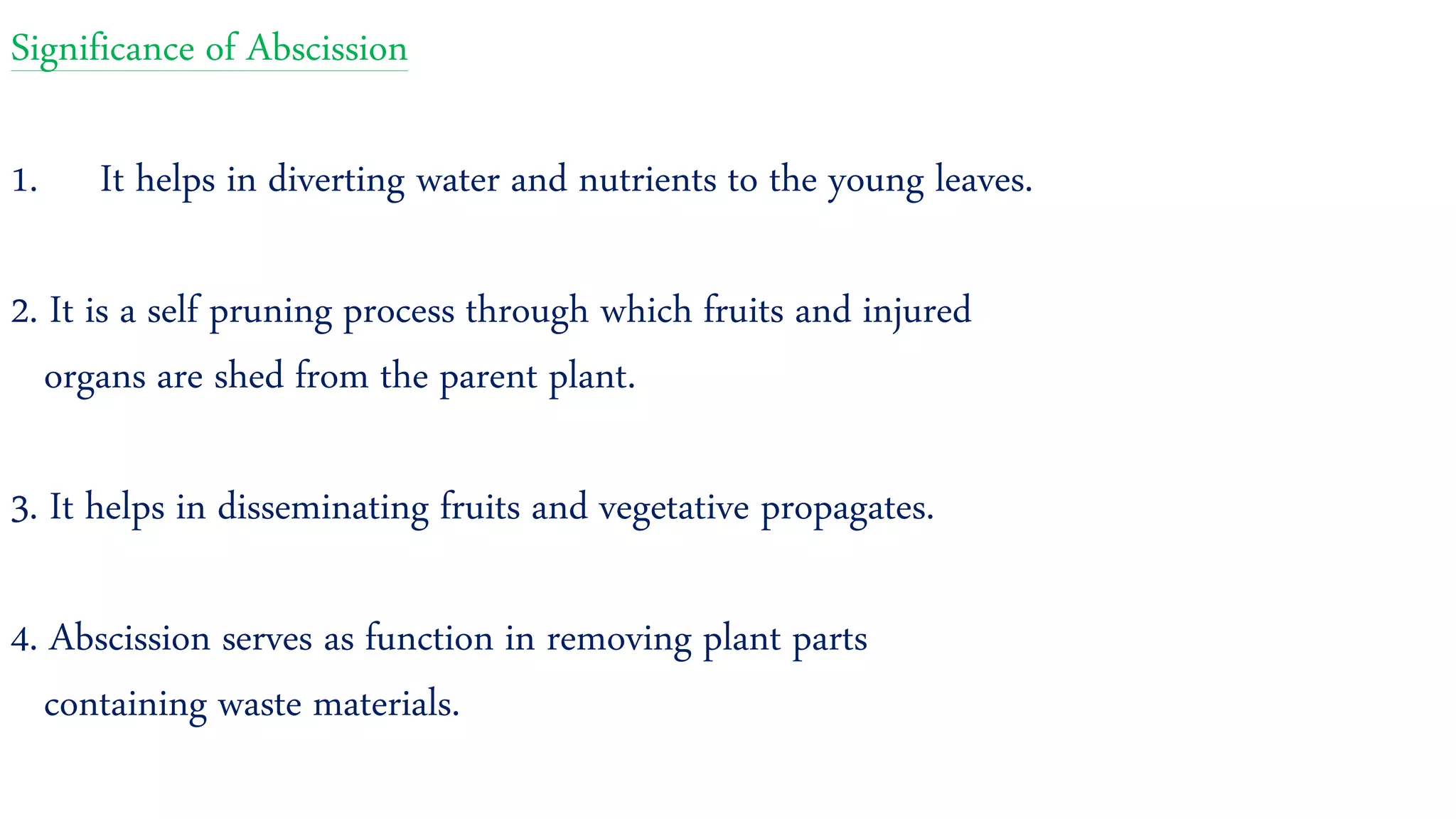 Significance of Abscission

1. It helps in diverting water and nutrients to the young leaves.

2. It is a self pruning process through which fruits and injured organs are shed from the parent plant.

3. It helps in disseminating fruits and vegetative propagates.

4. Abscission serves as function in removing plant parts containing waste materials.